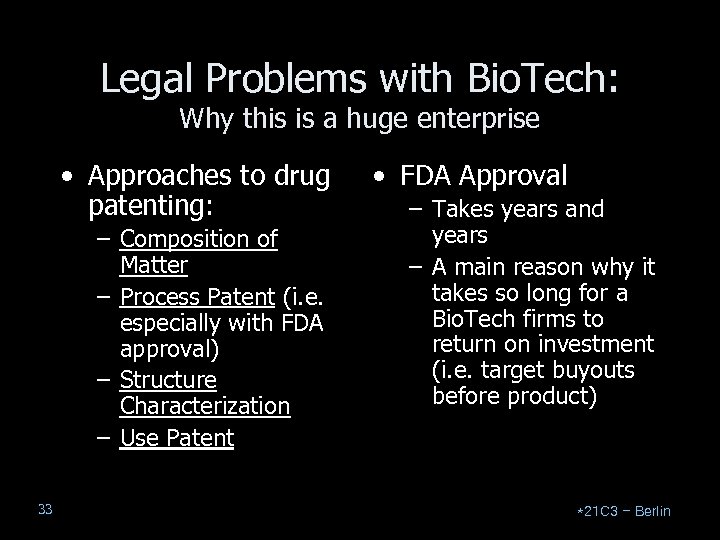 Legal Problems with BioTech:
Why this is a huge enterprise

• Approaches to drug patenting:
– Composition of Matter
– Process Patent (i.e. especially with FDA approval)
– Structure Characterization
– Use Patent

• FDA Approval
– Takes years and years
– A main reason why it takes so long for a BioTech firms to return on investment (i.e. target buyouts before product)

33

*21C3 – Berlin